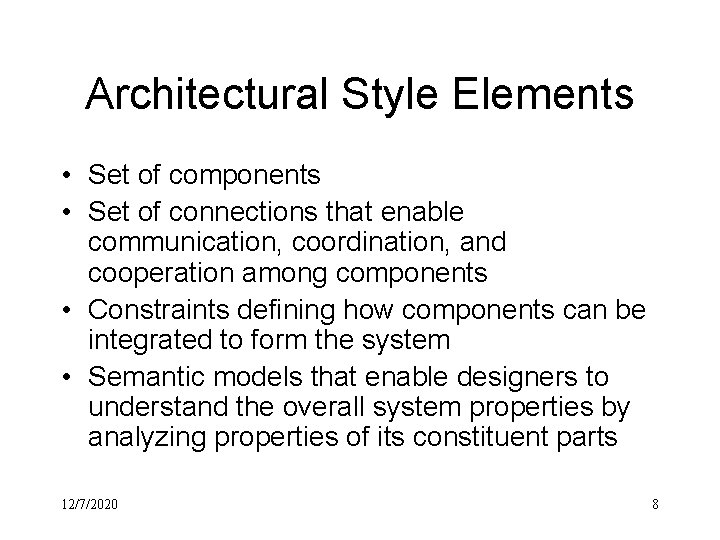 Architectural Style Elements

• Set of components
• Set of connections that enable communication, coordination, and cooperation among components
• Constraints defining how components can be integrated to form the system
• Semantic models that enable designers to understand the overall system properties by analyzing properties of its constituent parts

12/7/2020

8